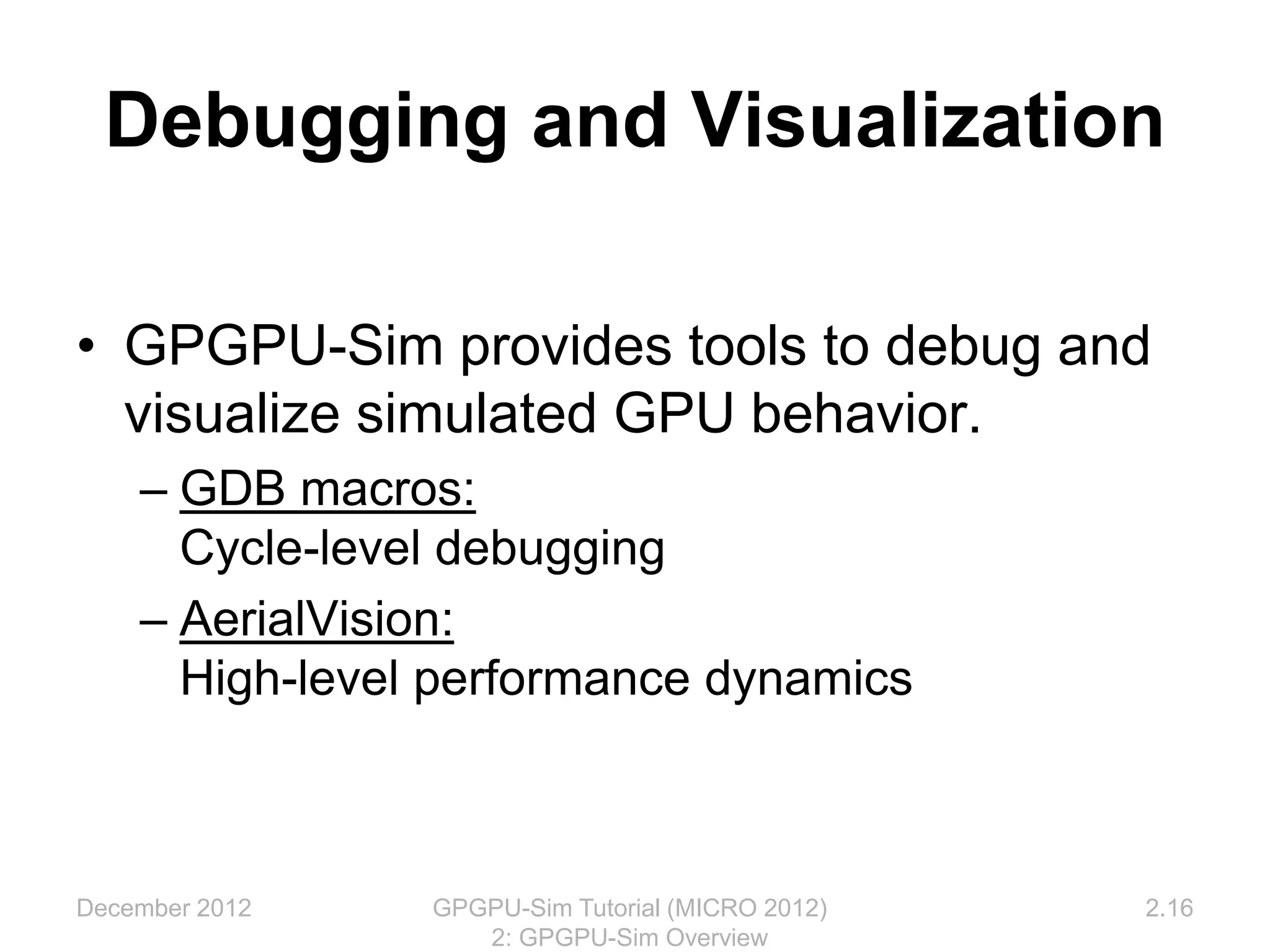 Debugging and Visualization

• GPGPU-Sim provides tools to debug and visualize simulated GPU behavior.

– GDB macros:
Cycle-level debugging

– AerialVision:
High-level performance dynamics

December 2012

GPGPU-Sim Tutorial (MICRO 2012)
2: GPGPU-Sim Overview

2.16